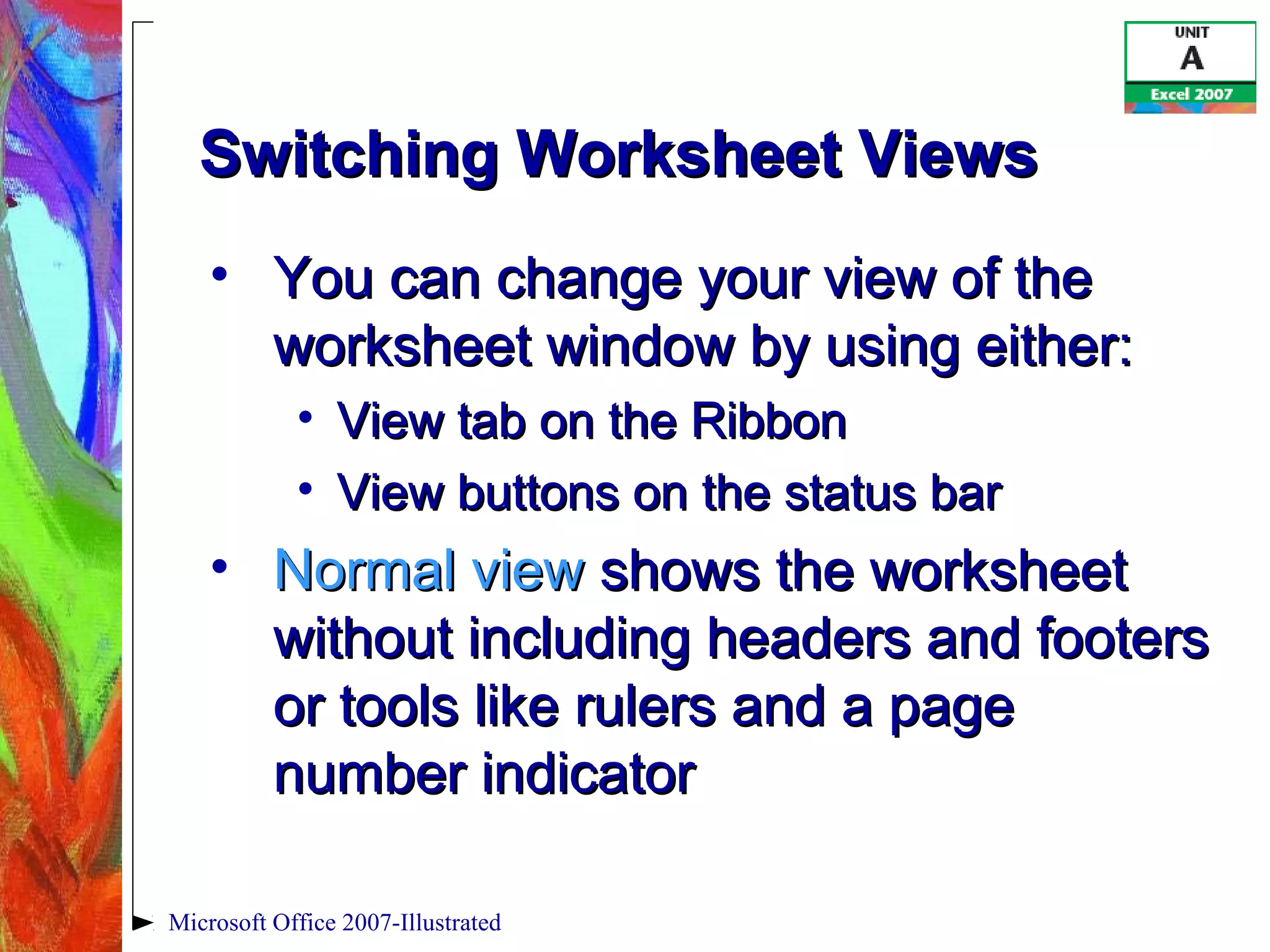 UNIT
A
Excel 2007

Switching Worksheet Views

• You can change your view of the worksheet window by using either:
  • View tab on the Ribbon
  • View buttons on the status bar
• Normal view shows the worksheet without including headers and footers or tools like rulers and a page number indicator

Microsoft Office 2007-Illustrated